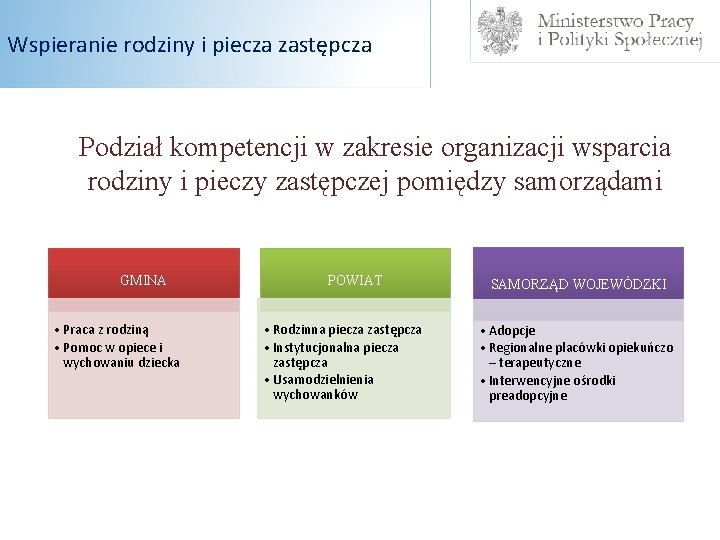 Wspieranie rodziny i piecza zastępcza

Ministerstwo Pracy i Polityki Społecznej

Podział kompetencji w zakresie organizacji wsparcia rodziny i pieczy zastępczej pomiędzy samorządami

GMINA

• Praca z rodziną
• Pomoc w opiece i wychowaniu dziecka

POWIAT

• Rodzinna piecza zastępcza
• Instytucjonalna piecza zastępcza
• Usamodzielnienia wychowanków

SAMORZĄD WOJEWÓDZKI

• Adopcje
• Regionalne placówki opiekuńczo – terapeutyczne
• Interwencyjne ośrodki preadopcyjne